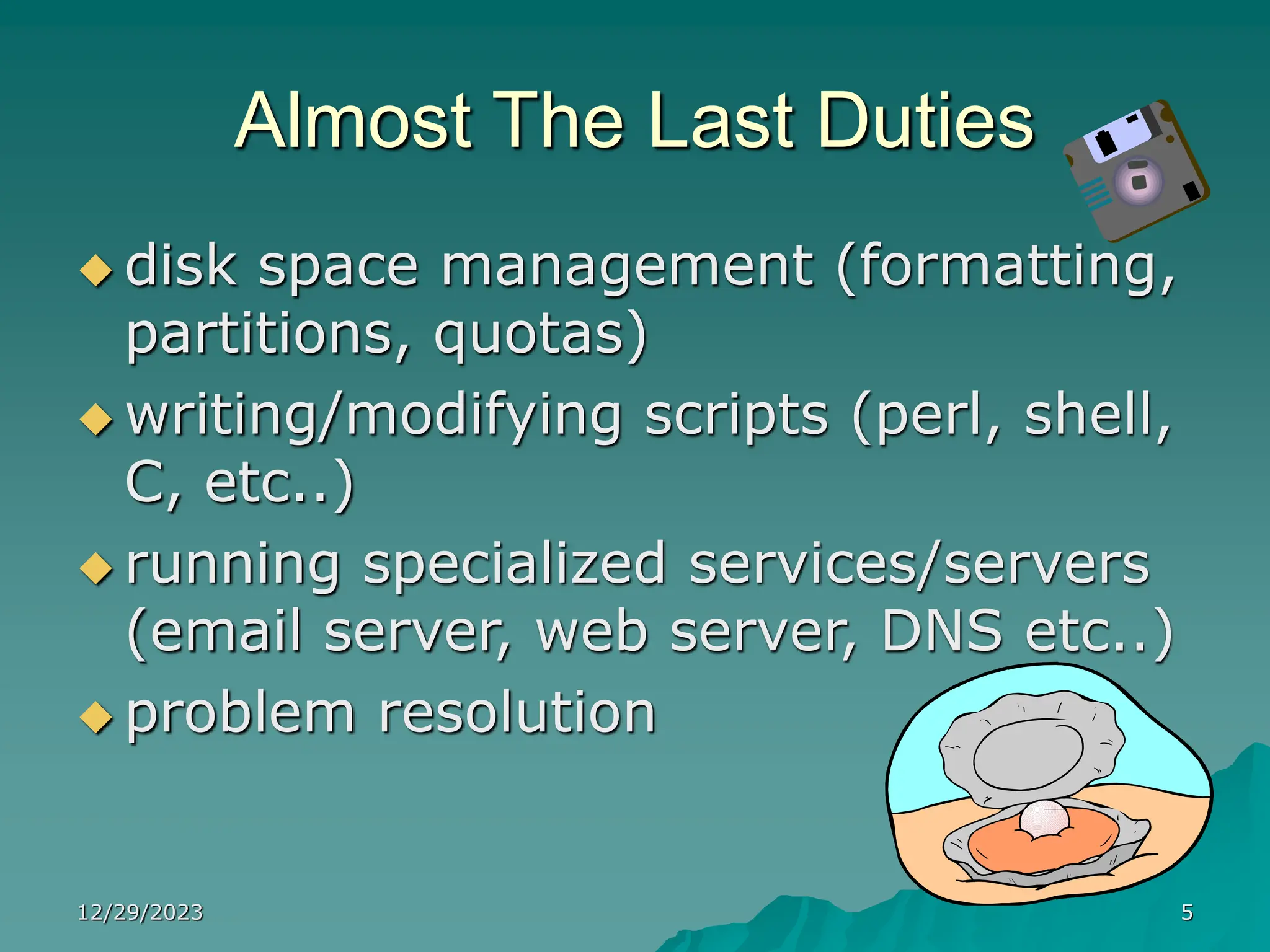 Almost The Last Duties

◆ disk space management (formatting, partitions, quotas)
◆ writing/modifying scripts (perl, shell, C, etc..)
◆ running specialized services/servers (email server, web server, DNS etc..)
◆ problem resolution

12/29/2023

5